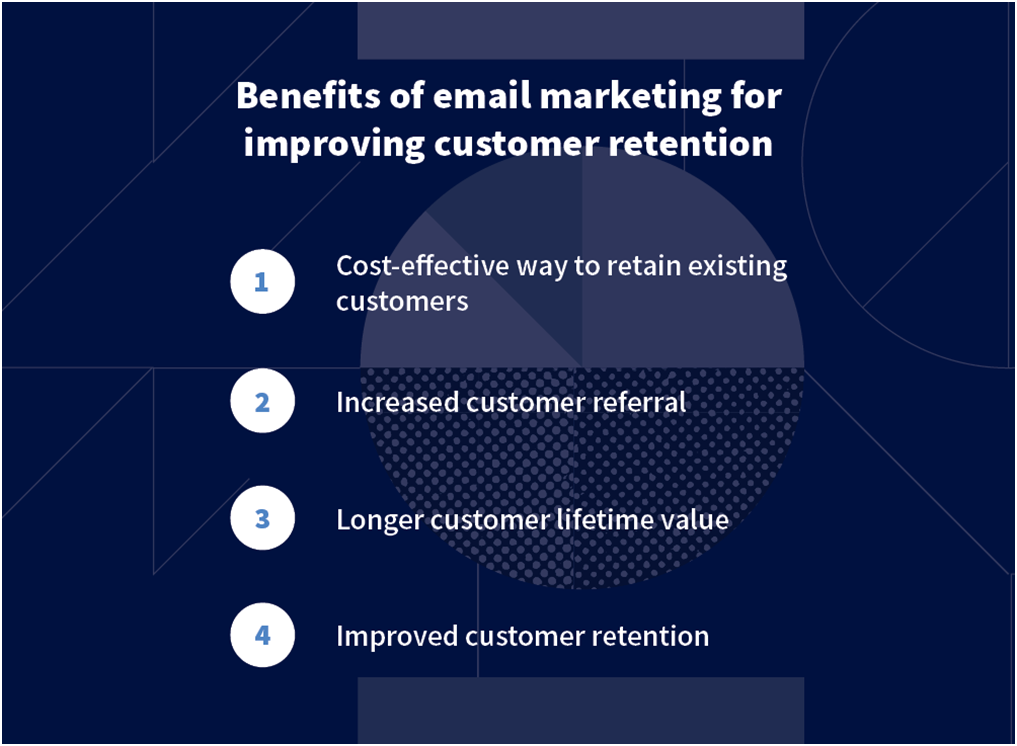 Benefits of email marketing for improving customer retention

1 Cost-effective way to retain existing customers

2 Increased customer referral

3 Longer customer lifetime value

4 Improved customer retention